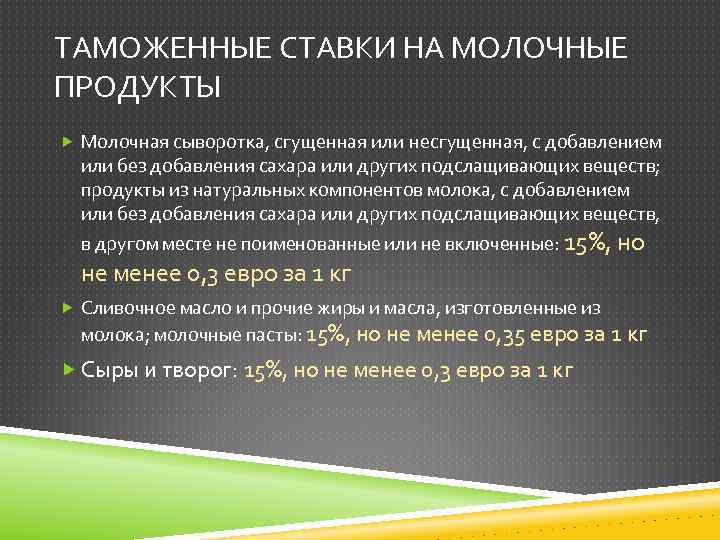 ТАМОЖЕННЫЕ СТАВКИ НА МОЛОЧНЫЕ ПРОДУКТЫ

Молочная сыворотка, сгущенная или несгущенная, с добавлением или без добавления сахара или других подслащивающих веществ; продукты из натуральных компонентов молока, с добавлением или без добавления сахара или других подслащивающих веществ, в другом месте не поименованные или не включенные: 15%, но не менее 0,3 евро за 1 кг

Сливочное масло и прочие жиры и масла, изготовленные из молока; молочные пасты: 15%, но не менее 0,35 евро за 1 кг

Сыры и творог: 15%, но не менее 0,3 евро за 1 кг